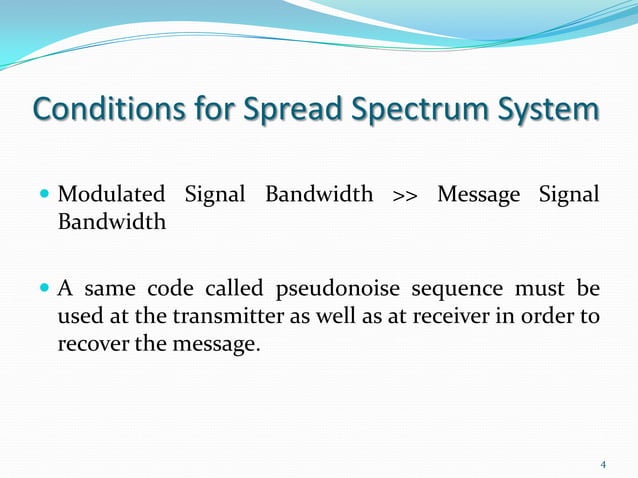 Conditions for Spread Spectrum System

Modulated Signal Bandwidth >> Message Signal Bandwidth

A same code called pseudonoise sequence must be used at the transmitter as well as at receiver in order to recover the message.

4